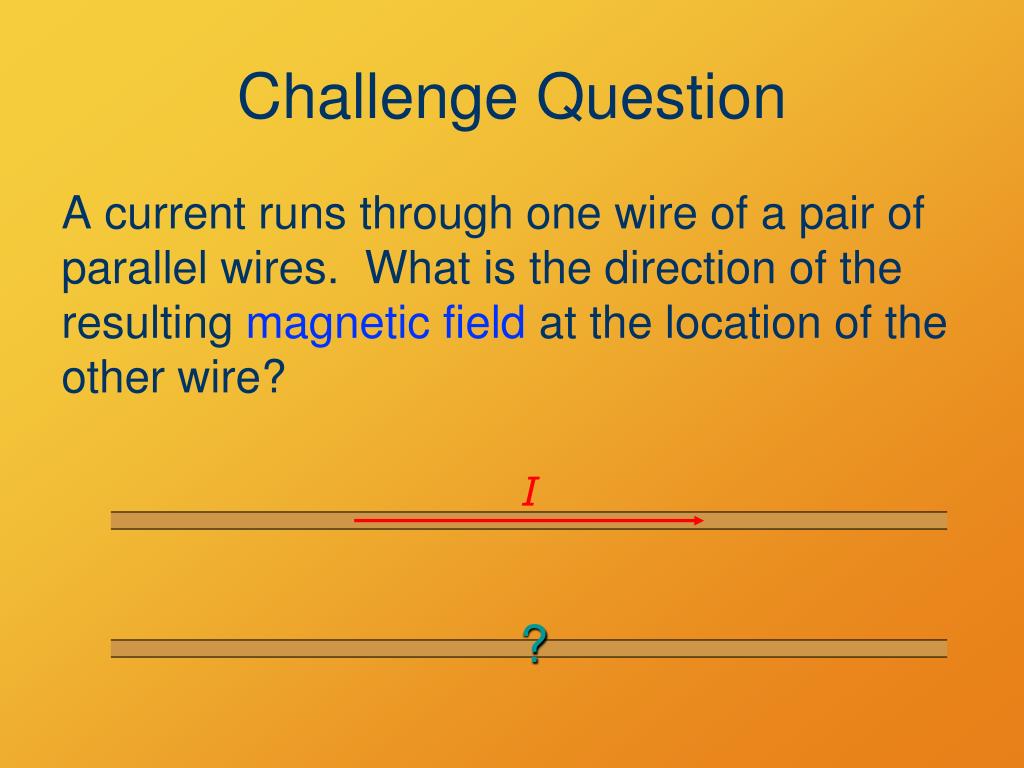 Challenge Question

A current runs through one wire of a pair of parallel wires. What is the direction of the resulting magnetic field at the location of the other wire?

$I$

?